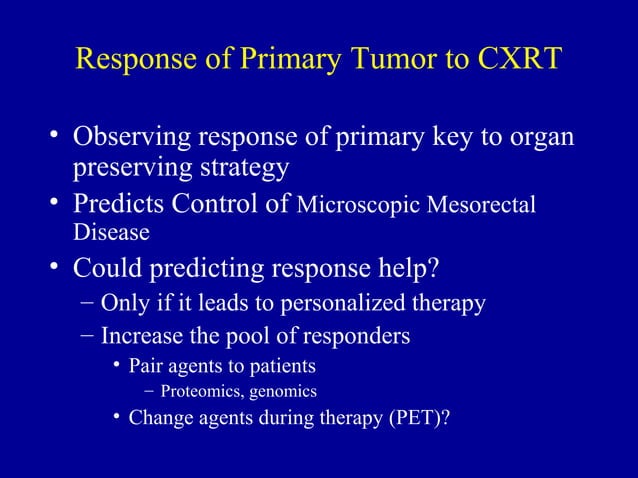 Response of Primary Tumor to CXRT

• Observing response of primary key to organ preserving strategy
• Predicts Control of Microscopic Mesorectal Disease
• Could predicting response help?
– Only if it leads to personalized therapy
– Increase the pool of responders
• Pair agents to patients
– Proteomics, genomics
• Change agents during therapy (PET)?